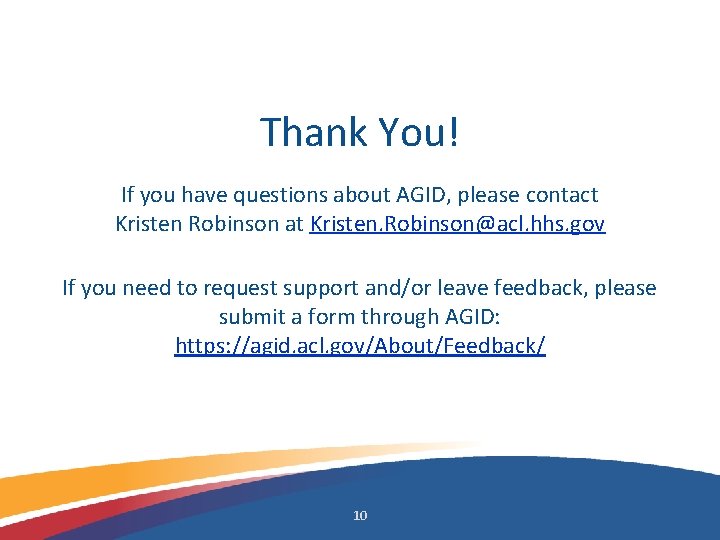 Thank You!

If you have questions about AGID, please contact Kristen Robinson at Kristen.Robinson@acl.hhs.gov

If you need to request support and/or leave feedback, please submit a form through AGID: https://agid.acl.gov/About/Feedback/

10